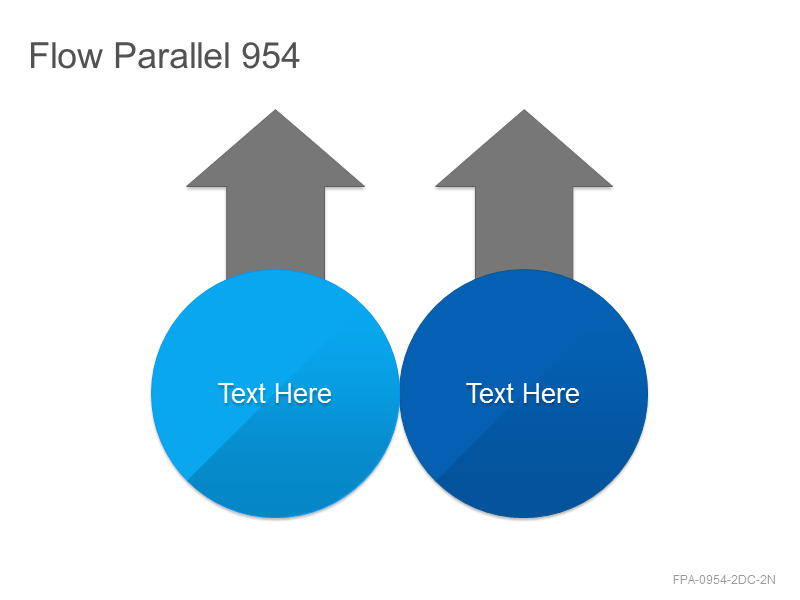 Flow Parallel 954

Text Here

Text Here

FPA-0954-2DC-2N